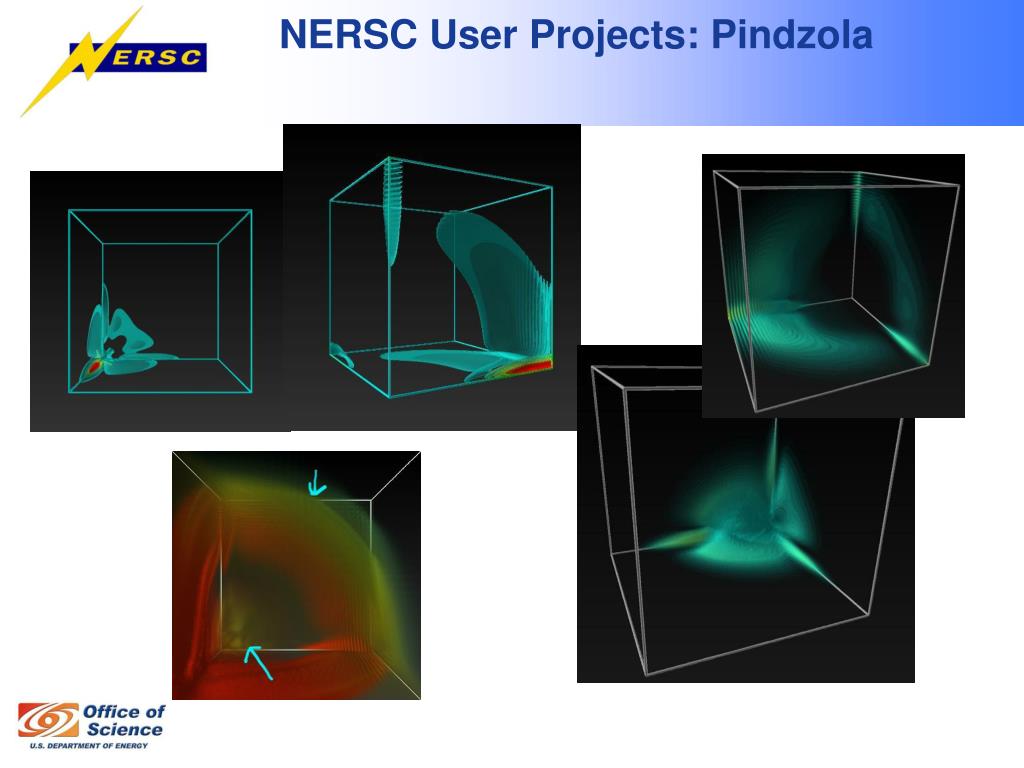 NERSC

NERSC User Projects: Pindzola

Office of Science
U.S. DEPARTMENT OF ENERGY